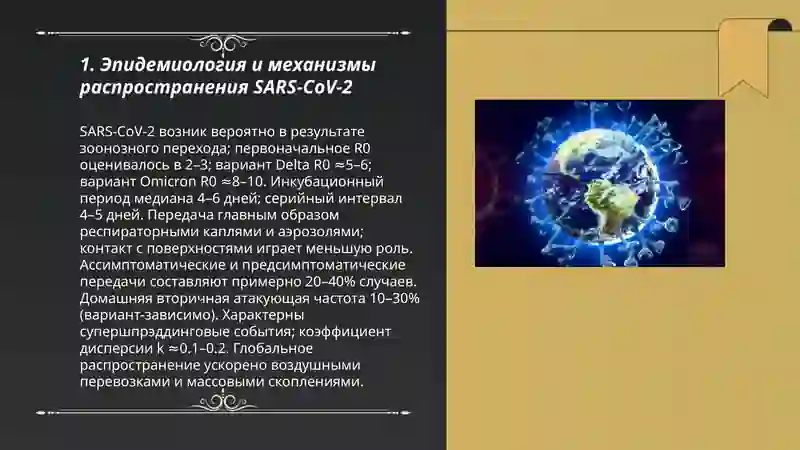 1. Эпидемиология и механизмы распространения SARS-CoV-2

SARS-CoV-2 возник вероятно в результате зоонозного перехода; первоначальное R0 оценивалось в 2–3; вариант Delta R0 ≈5–6; вариант Omicron R0 ≈8–10. Инкубационный период медиана 4–6 дней; серийный интервал 4–5 дней. Передача главным образом респираторными каплями и аэрозолями; контакт с поверхностями играет меньшую роль. Ассимптоматические и предсимптоматические передачи составляют примерно 20–40% случаев. Домашняя вторичная атакующая частота 10–30% (вариант-зависимо). Характерны супершпрэддинговые события; коэффициент дисперсии k ≈0.1–0.2. Глобальное распространение ускорено воздушными перевозками и массовыми скоплениями.